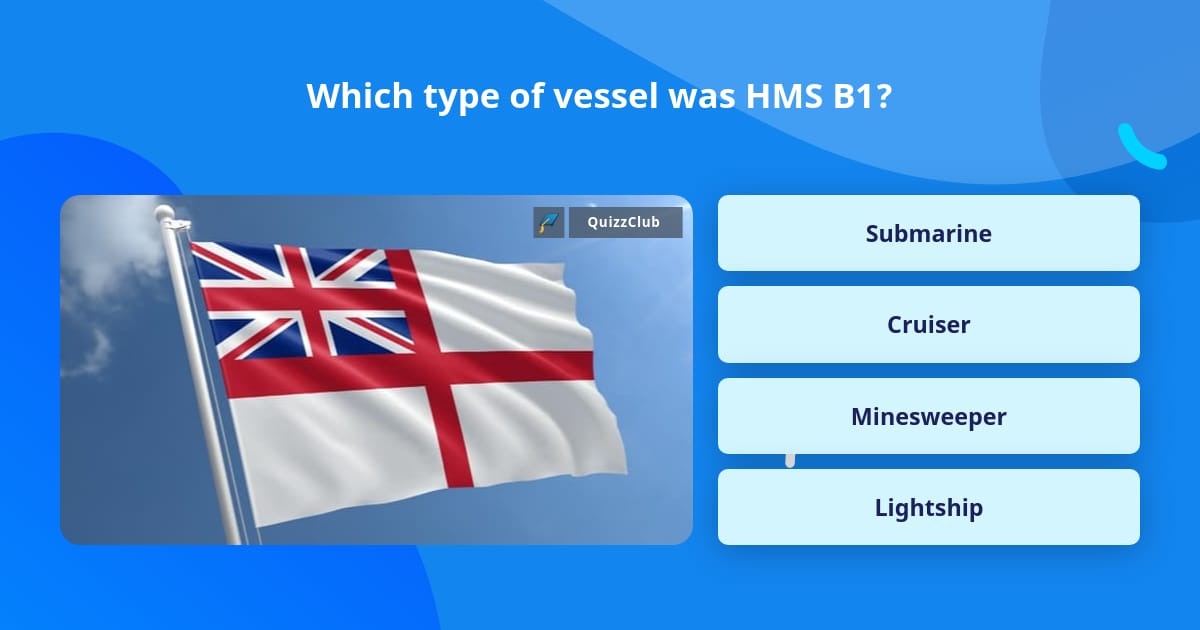 Which type of vessel was HMS B1?

QuizzClub

Submarine

Cruiser

Minesweeper

Lightship